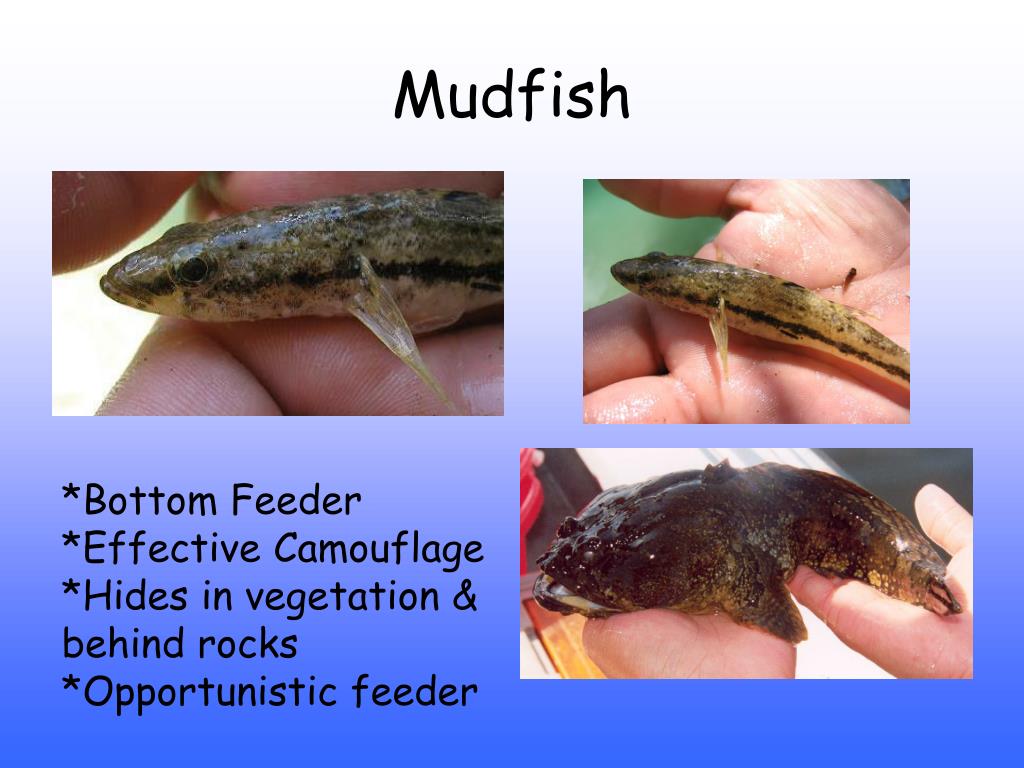 Mudfish

*Bottom Feeder
*Effective Camouflage
*Hides in vegetation & behind rocks
*Opportunistic feeder